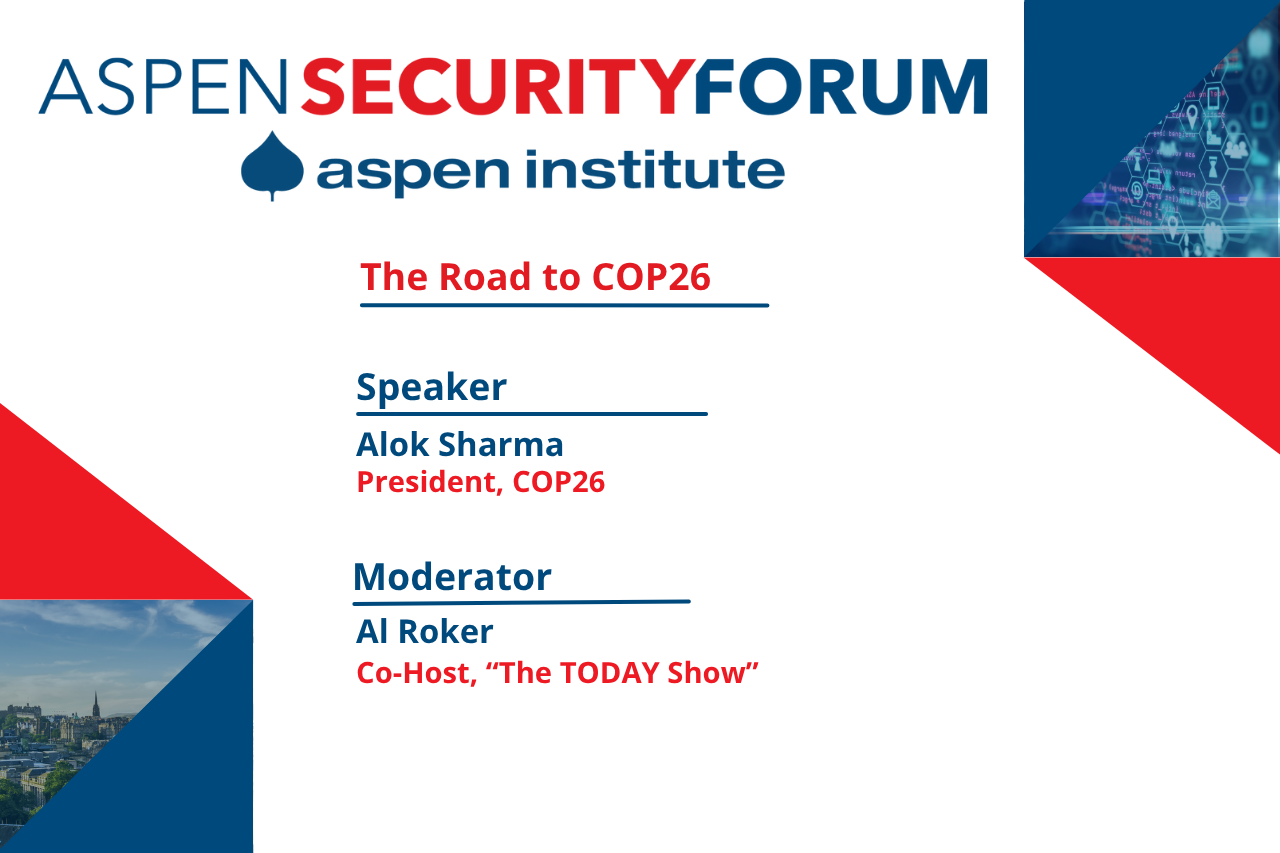 ASPEN SECURITY FORUM
aspen institute

The Road to COP26

Speaker
Alok Sharma
President, COP26

Moderator
Al Roker
Co-Host, “The TODAY Show”